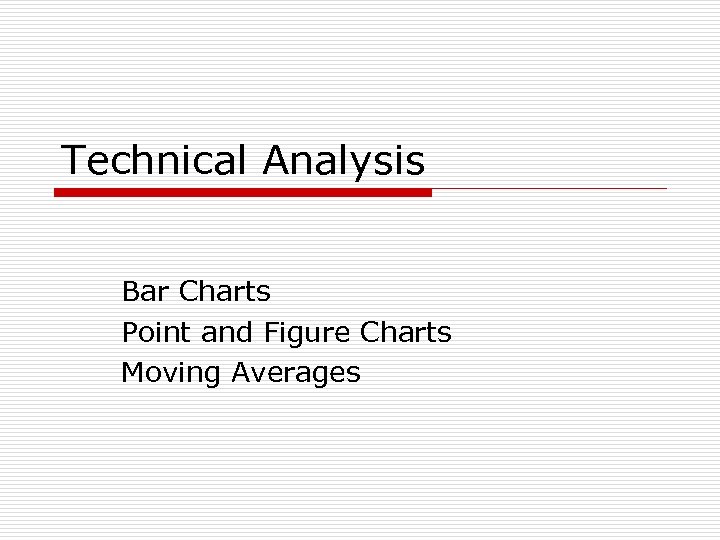 Technical Analysis

Bar Charts
Point and Figure Charts
Moving Averages